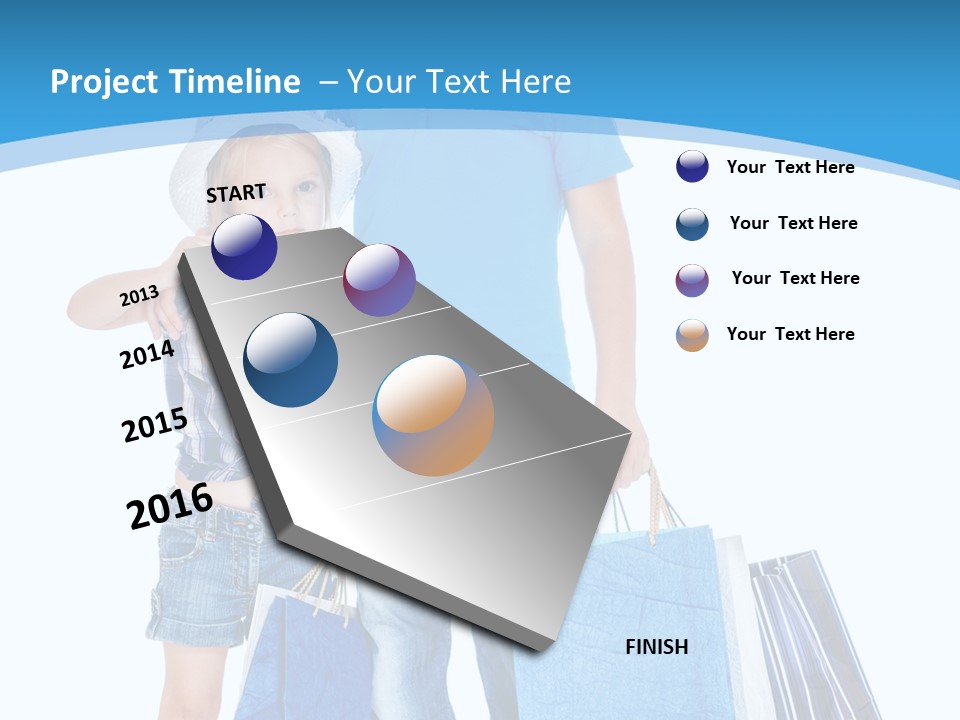 Project Timeline – Your Text Here

START

2013

2014

2015

2016

FINISH

Your Text Here

Your Text Here

Your Text Here

Your Text Here